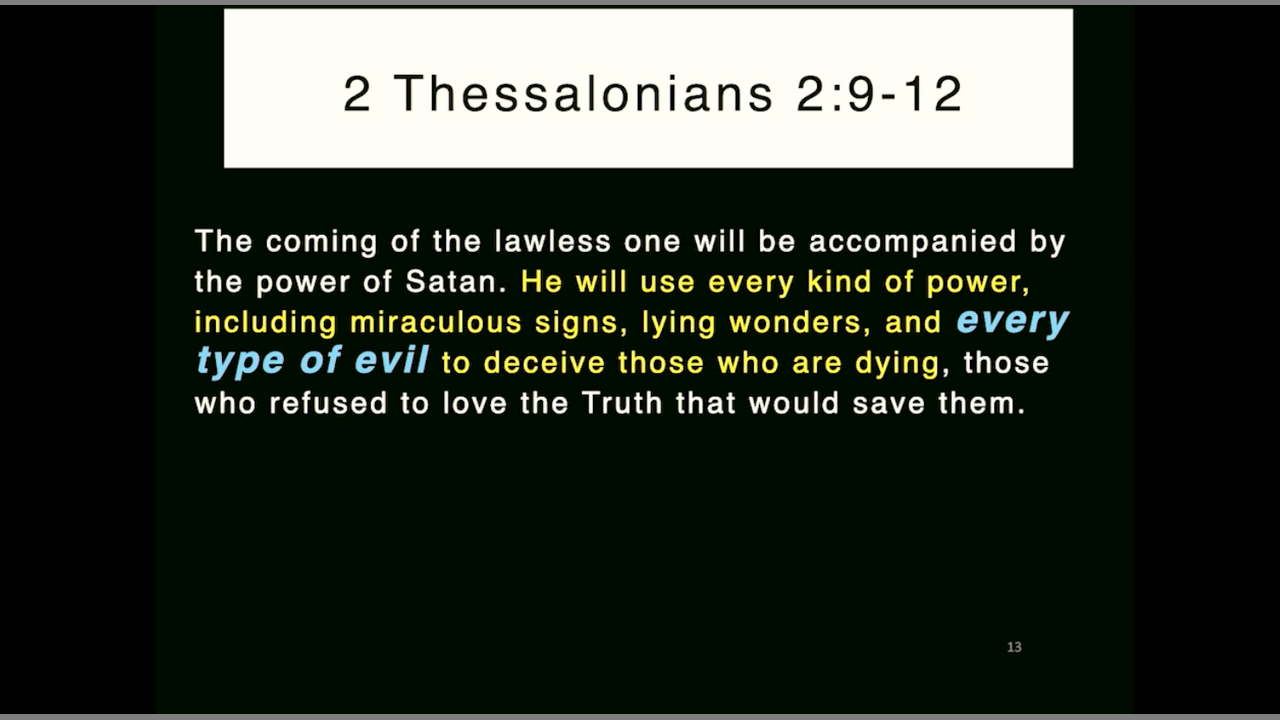 2 Thessalonians 2:9-12

The coming of the lawless one will be accompanied by the power of Satan. He will use every kind of power, including miraculous signs, lying wonders, and every type of evil to deceive those who are dying, those who refused to love the Truth that would save them.

13